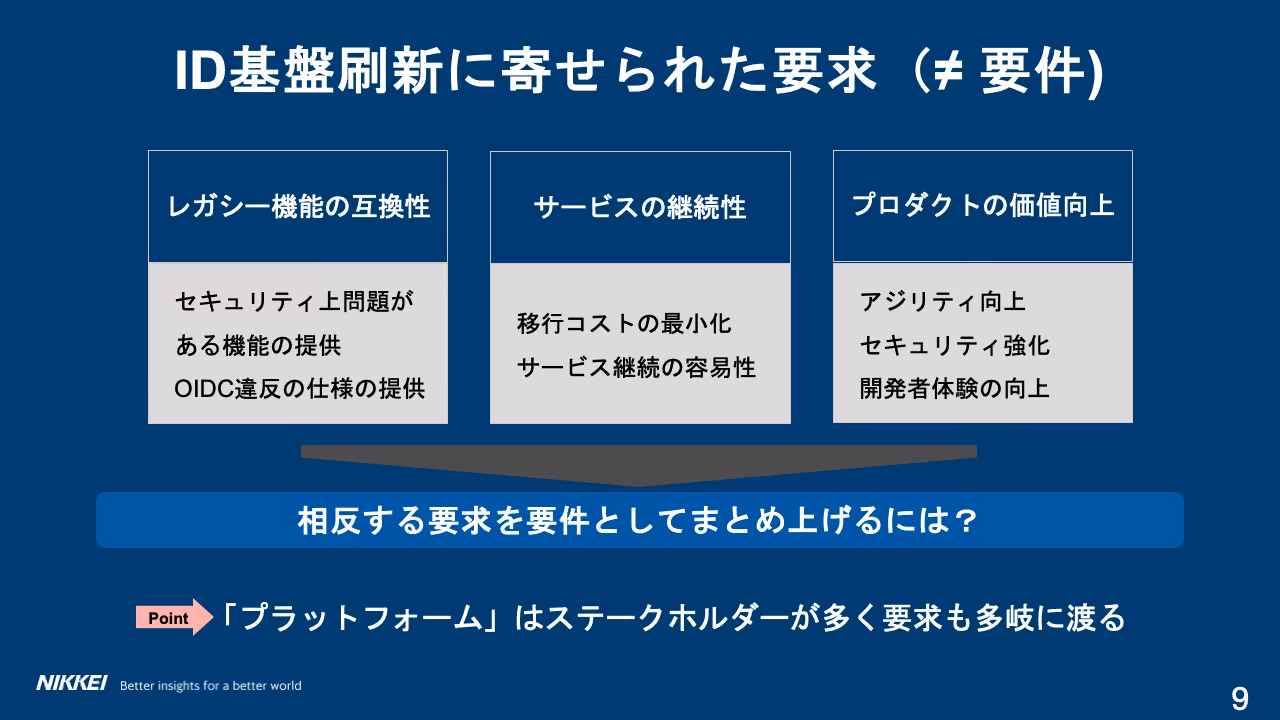 ID基盤刷新に寄せられた要求（≠ 要件)

レガシー機能の互換性

セキュリティ上問題がある機能の提供
OIDC違反の仕様の提供

サービスの継続性

移行コストの最小化
サービス継続の容易性

プロダクトの価値向上

アジリティ向上
セキュリティ強化
開発者体験の向上

相反する要求を要件としてまとめ上げるには？

Point 「プラットフォーム」はステークホルダーが多く要求も多岐に渡る

NIKKEI Better insights for a better world

9